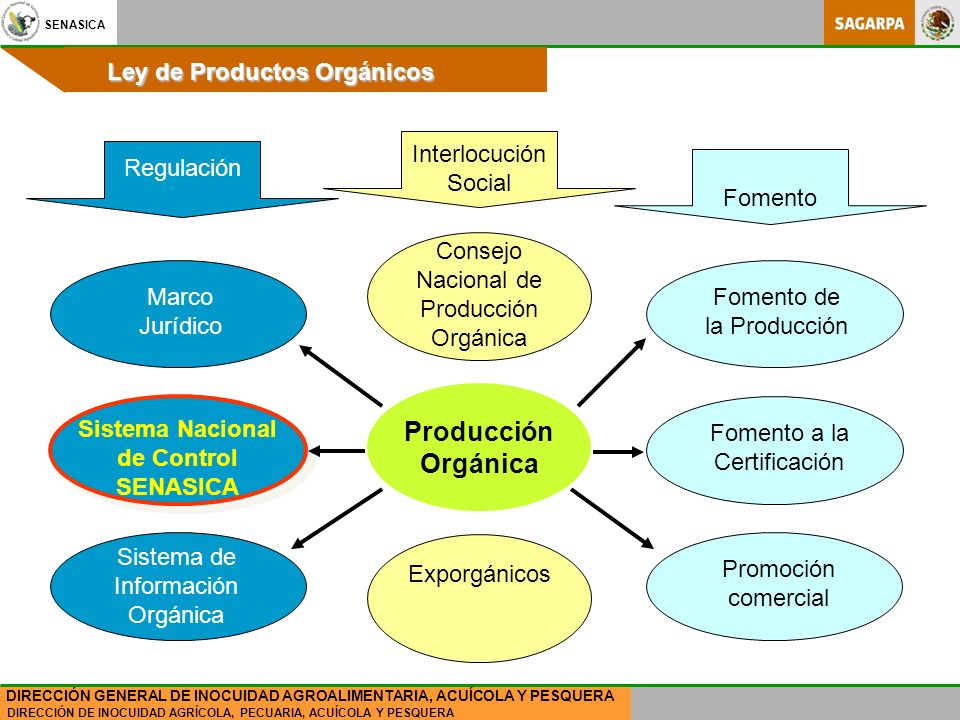 SENASICA

SAGARPA

Ley de Productos Orgánicos

Regulación

Interlocución Social

Fomento

Marco Jurídico

Consejo Nacional de Producción Orgánica

Fomento de la Producción

Sistema Nacional de Control SENASICA

Producción Orgánica

Fomento a la Certificación

Sistema de Información Orgánica

Exporgánicos

Promoción comercial

DIRECCIÓN GENERAL DE INOCUIDAD AGROALIMENTARIA, ACUÍCOLA Y PESQUERA
DIRECCIÓN DE INOCUIDAD AGRÍCOLA, PECUARIA, ACUÍCOLA Y PESQUERA